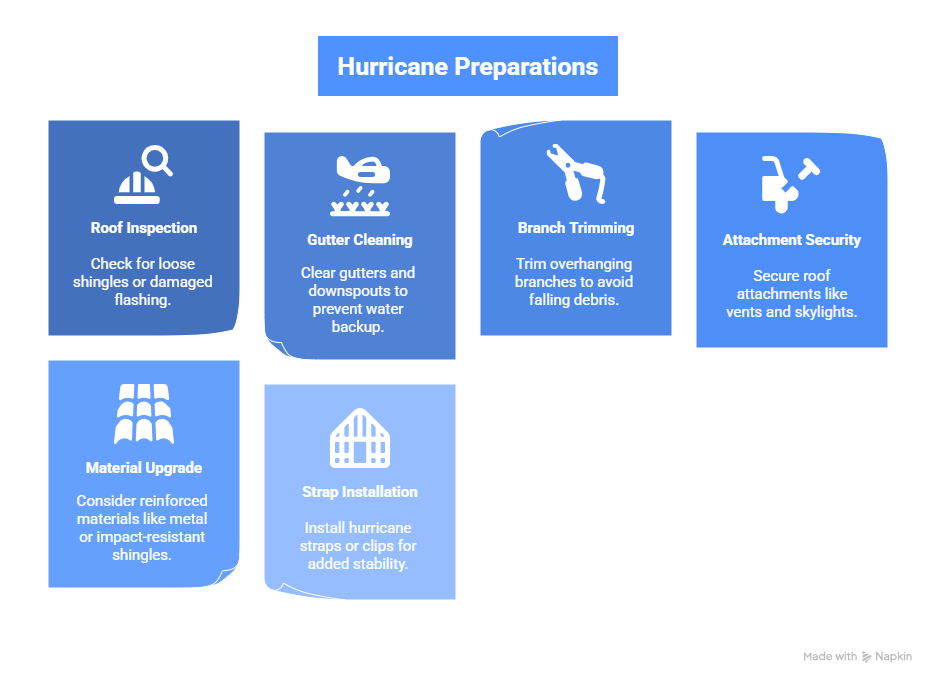 Hurricane Preparations

Roof Inspection

Check for loose shingles or damaged flashing.

Gutter Cleaning

Clear gutters and downspouts to prevent water backup.

Branch Trimming

Trim overhanging branches to avoid falling debris.

Attachment Security

Secure roof attachments like vents and skylights.

Material Upgrade

Consider reinforced materials like metal or impact-resistant shingles.

Strap Installation

Install hurricane straps or clips for added stability.

Made with Napkin